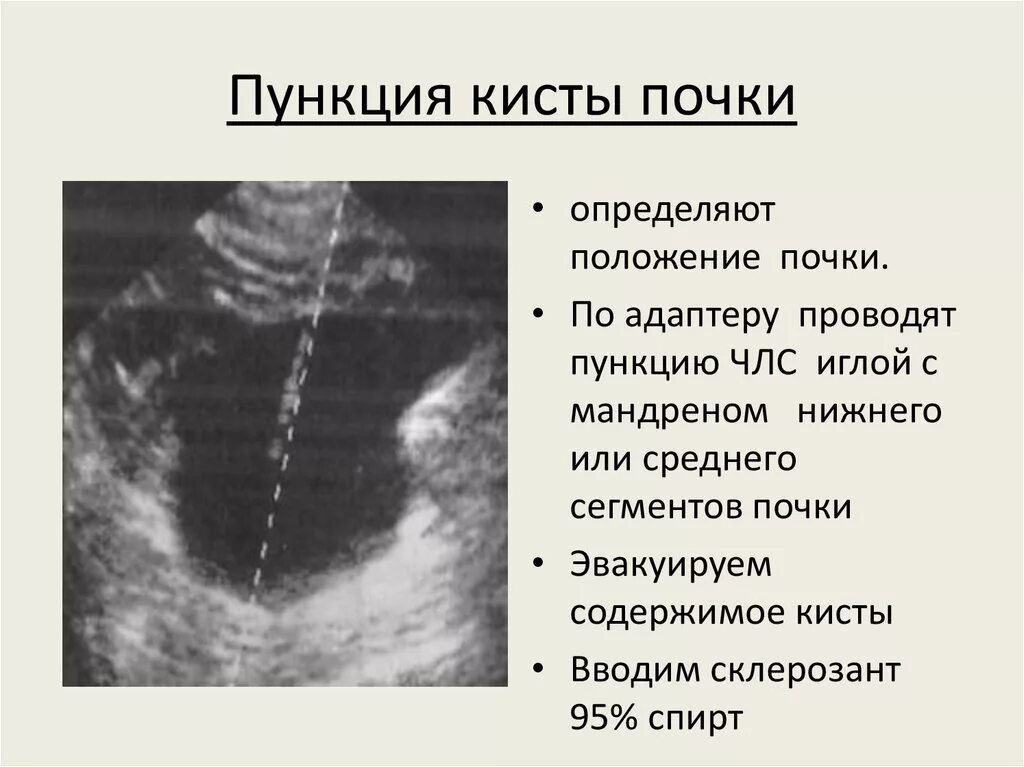 Пункция кисты почки

• определяют положение почки.
• По адаптеру проводят пункцию ЧЛС иглой с мандреном нижнего или среднего сегментов почки
• Эвакуируем содержимое кисты
• Вводим склерозант 95% спирт